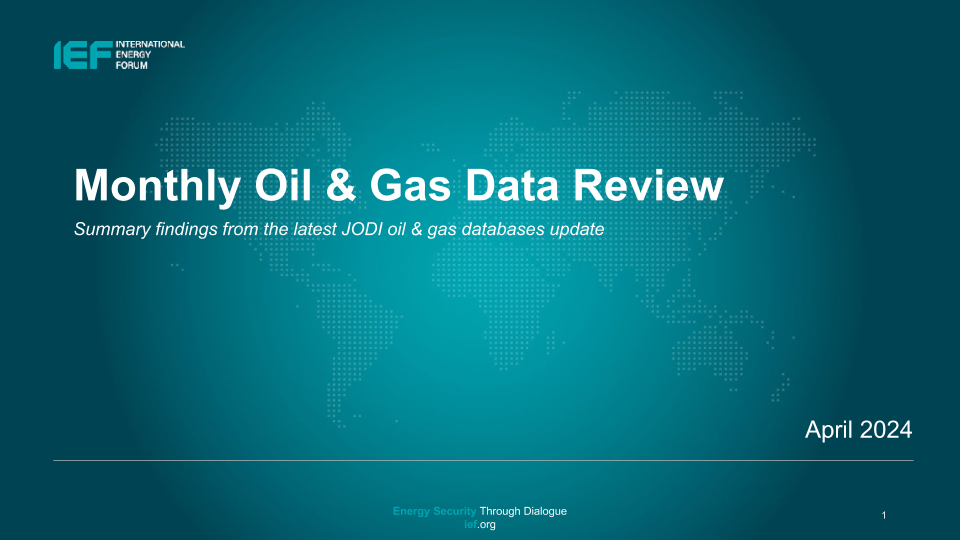 IEF INTERNATIONAL ENERGY FORUM

Monthly Oil & Gas Data Review

Summary findings from the latest JODI oil & gas databases update

April 2024

Energy Security Through Dialogue
ief.org

1